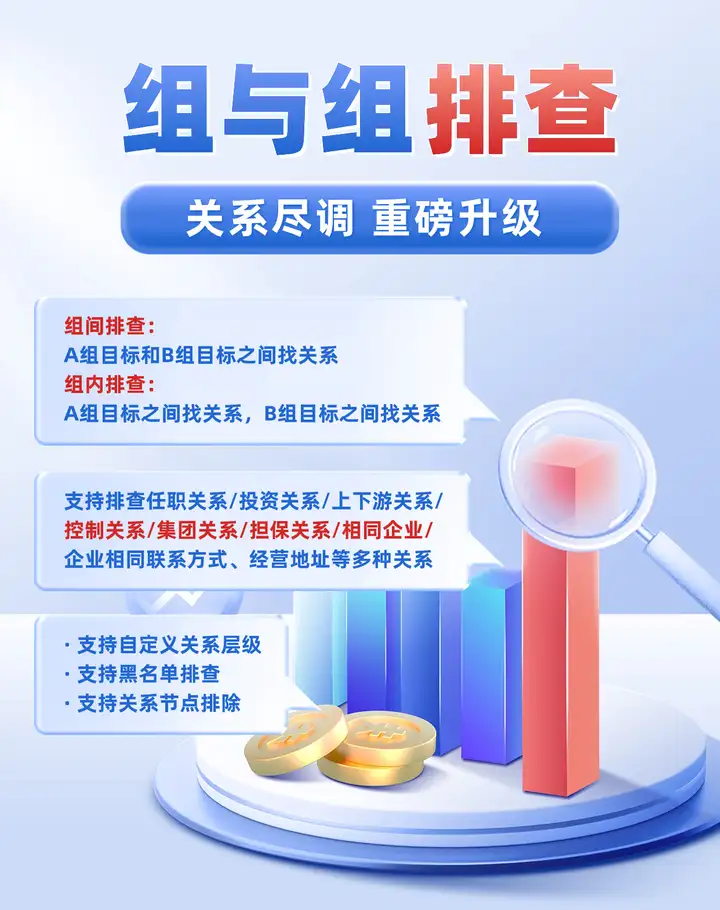 组与组排查

关系尽调 重磅升级

组间排查：
A组目标和B组目标之间找关系
组内排查：
A组目标之间找关系，B组目标之间找关系

支持排查任职关系/投资关系/上下游关系/控制关系/集团关系/担保关系/相同企业/企业相同联系方式、经营地址等多种关系

· 支持自定义关系层级
· 支持黑名单排查
· 支持关系节点排除